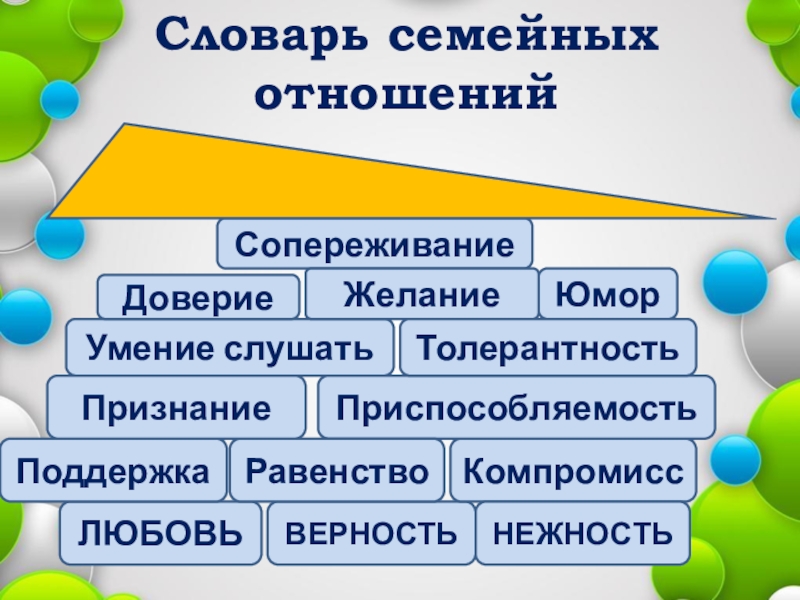 Словарь семейных отношений

Сопереживание

Доверие

Желание

Юмор

Умение слушать

Толерантность

Признание

Приспособляемость

Поддержка

Равенство

Компромисс

ЛЮБОВЬ

ВЕРНОСТЬ

НЕЖНОСТЬ